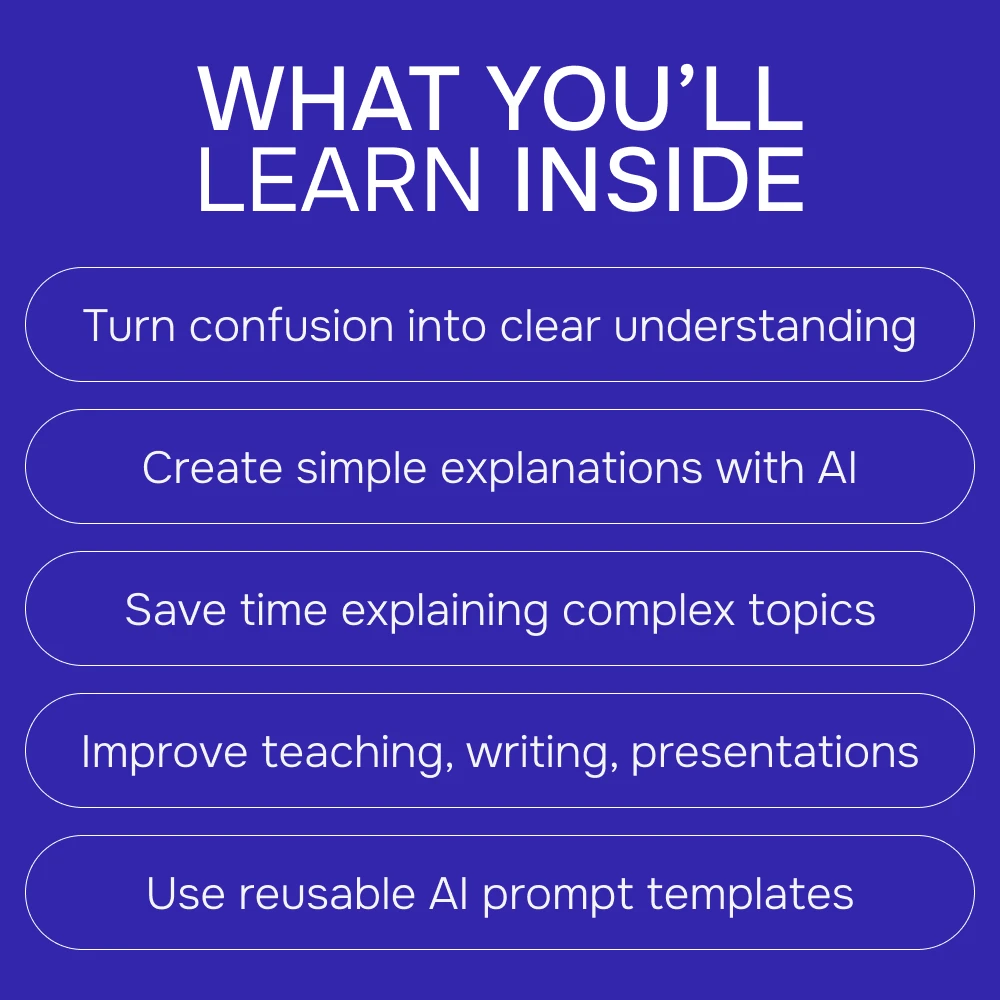 WHAT YOU'LL LEARN INSIDE

Turn confusion into clear understanding

Create simple explanations with AI

Save time explaining complex topics

Improve teaching, writing, presentations

Use reusable AI prompt templates